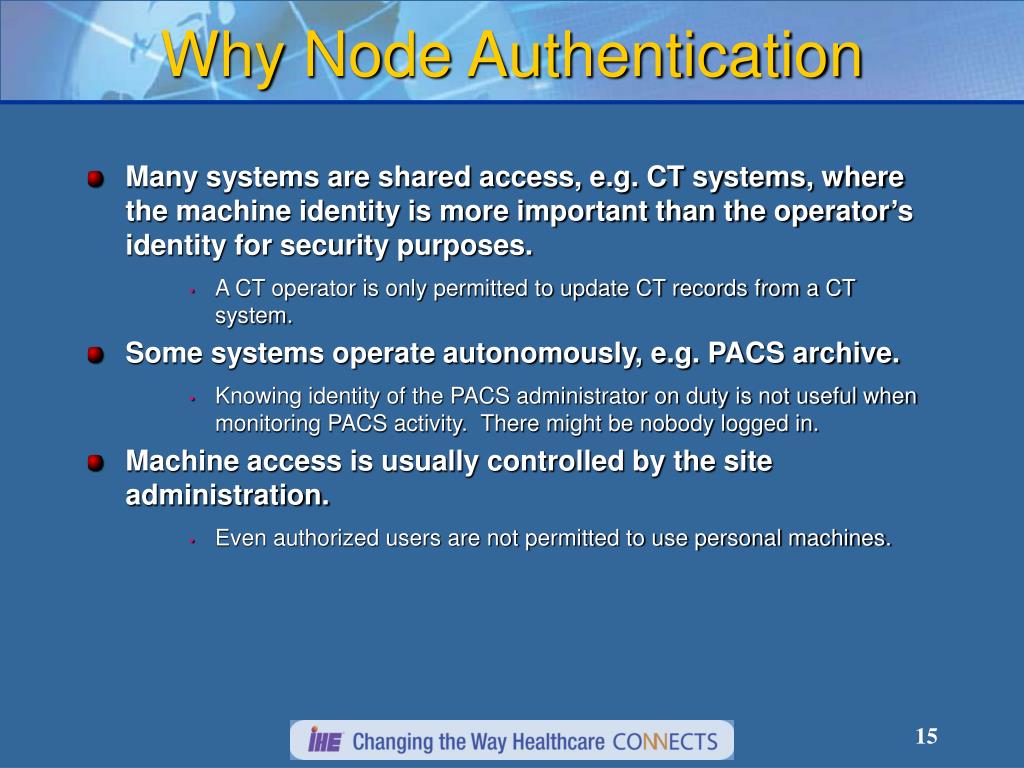 Why Node Authentication

Many systems are shared access, e.g. CT systems, where the machine identity is more important than the operator’s identity for security purposes.

A CT operator is only permitted to update CT records from a CT system.

Some systems operate autonomously, e.g. PACS archive.

Knowing identity of the PACS administrator on duty is not useful when monitoring PACS activity. There might be nobody logged in.

Machine access is usually controlled by the site administration.

Even authorized users are not permitted to use personal machines.

IHE Changing the Way Healthcare CONNECTS

15